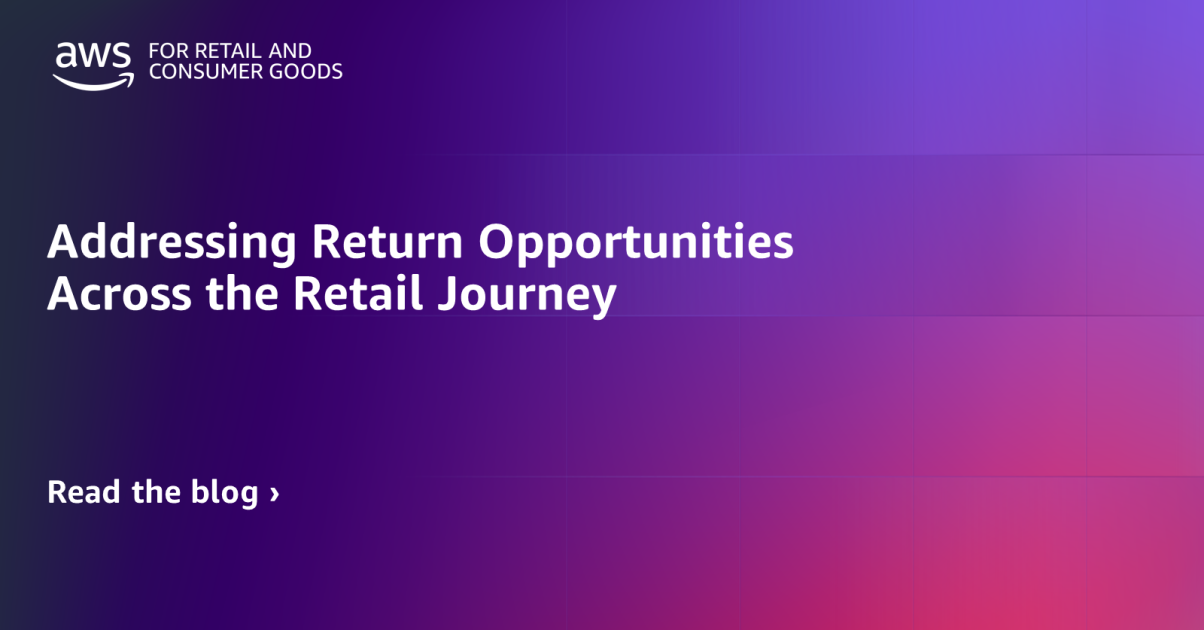 aws FOR RETAIL AND CONSUMER GOODS

Addressing Return Opportunities Across the Retail Journey

Read the blog ›